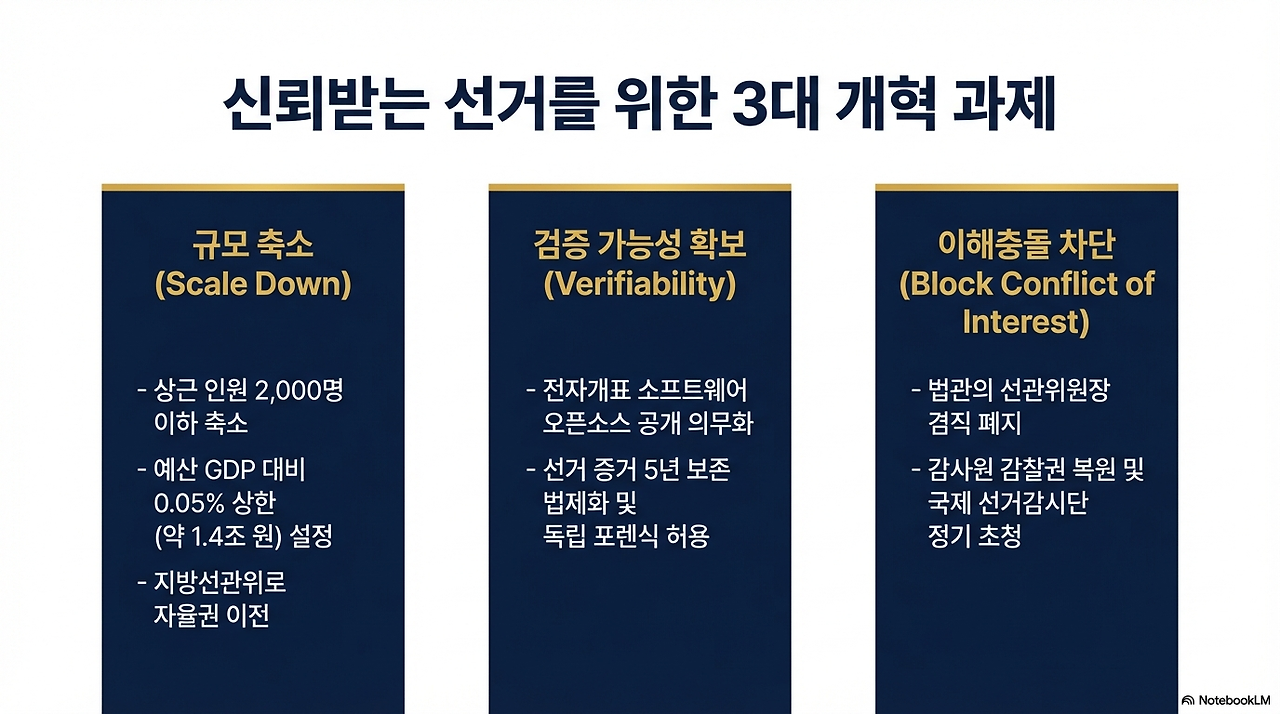 신뢰받는 선거를 위한 3대 개혁 과제

규모 축소
(Scale Down)

- 상근 인원 2,000명 이하 축소
- 예산 GDP 대비 0.05% 상한 (약 1.4조 원) 설정
- 지방선관위로 자율권 이전

검증 가능성 확보
(Verifiability)

- 전자개표 소프트웨어 오픈소스 공개 의무화
- 선거 증거 5년 보존 법제화 및 독립 포렌식 허용

이해충돌 차단
(Block Conflict of Interest)

- 법관의 선관위원장 겸직 폐지
- 감사원 감찰권 복원 및 국제 선거감시단 정기 초청

NotebookLM